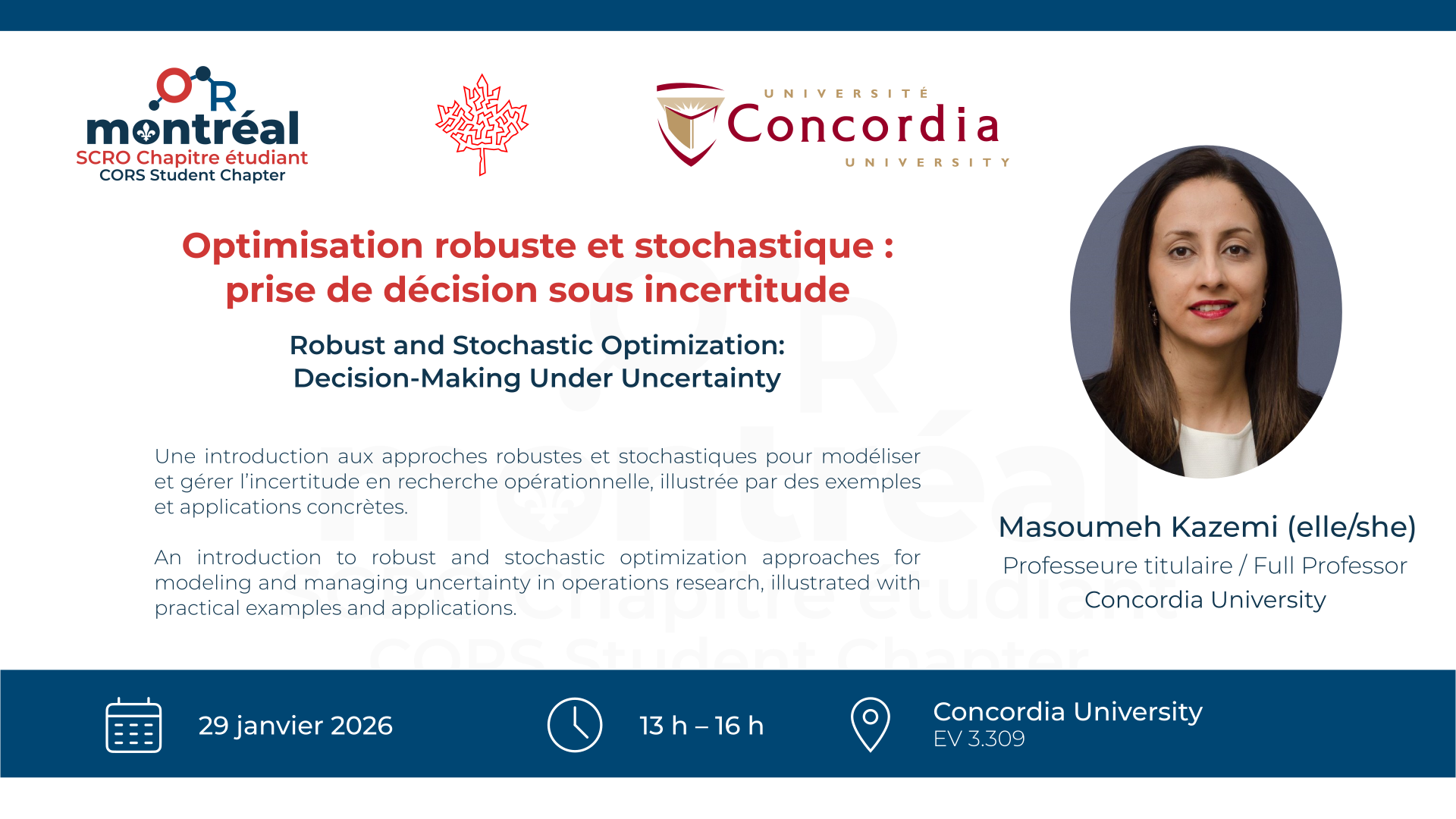 OR
montréal
SCRO Chapitre étudiant
CORS Student Chapter

UNIVERSITÉ
Concordia
UNIVERSITY

Optimisation robuste et stochastique : prise de décision sous incertitude

Robust and Stochastic Optimization: Decision-Making Under Uncertainty

Une introduction aux approches robustes et stochastiques pour modéliser et gérer l'incertitude en recherche opérationnelle, illustrée par des exemples et applications concrètes.

An introduction to robust and stochastic optimization approaches for modeling and managing uncertainty in operations research, illustrated with practical examples and applications.

Masoumeh Kazemi (elle/she)
Professeure titulaire / Full Professor
Concordia University

29 janvier 2026

13 h – 16 h

Concordia University
EV 3.309